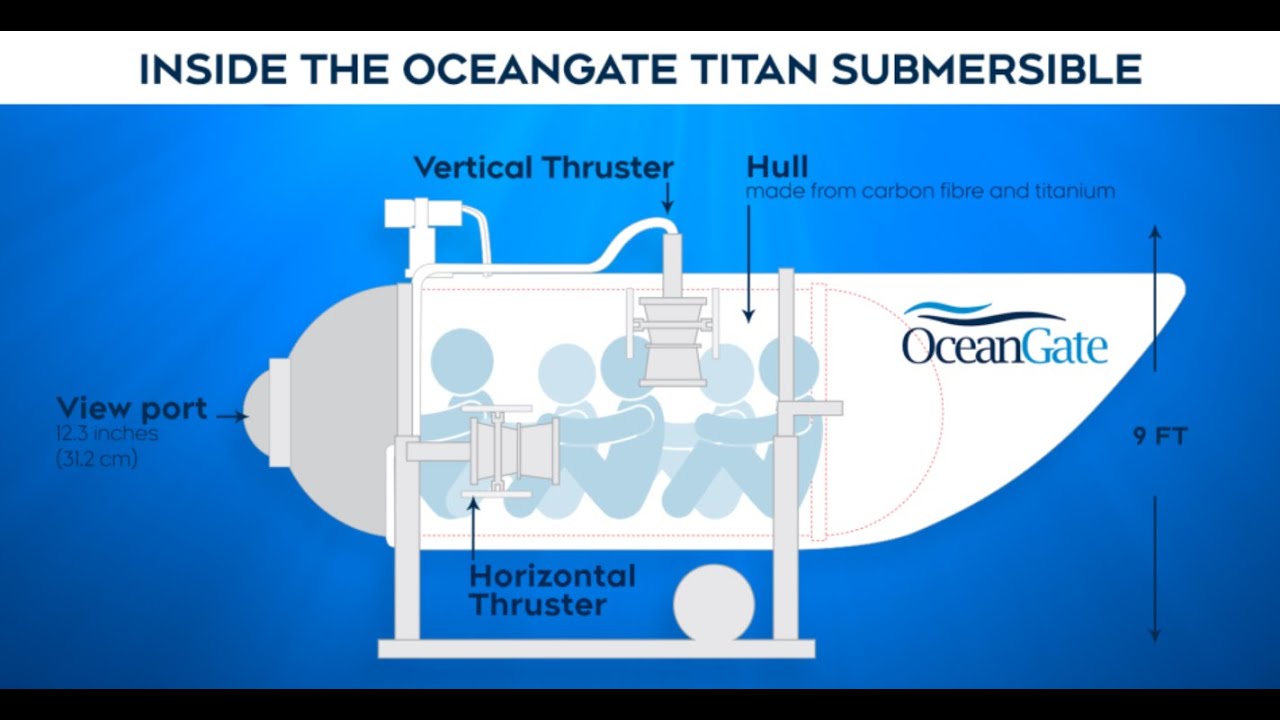 INSIDE THE OCEANGATE TITAN SUBMERSIBLE

Vertical Thruster

Hull
made from carbon fibre and titanium

OceanGate

View port
12.3 inches
(31.2 cm)

9 FT

Horizontal Thruster